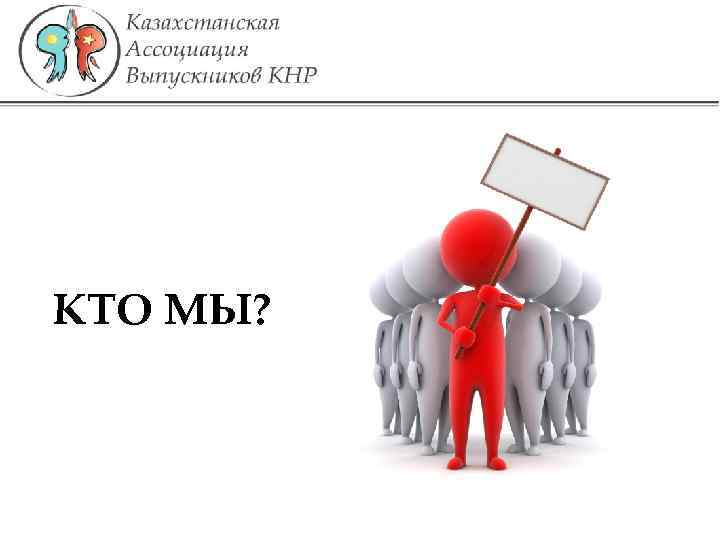 Казахстанская Ассоциация Выпускников КНР

КТО МЫ?